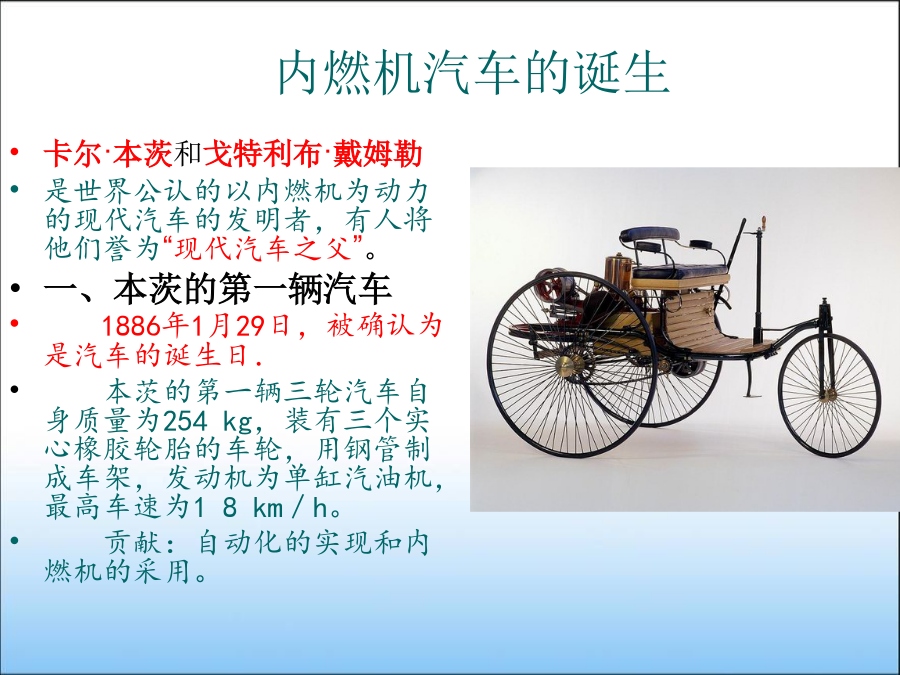 内燃机汽车的诞生

• 卡尔·本茨和戈特利布·戴姆勒
• 是世界公认的以内燃机为动力的现代汽车的发明者，有人将他们誉为“现代汽车之父”。
• 一、本茨的第一辆汽车
• 1886年1月29日，被确认为是汽车的诞生日.
• 本茨的第一辆三轮汽车自身质量为254 kg，装有三个实心橡胶轮胎的车轮，用钢管制成车架，发动机为单缸汽油机，最高车速为1 8 km／h。
• 贡献：自动化的实现和内燃机的采用。